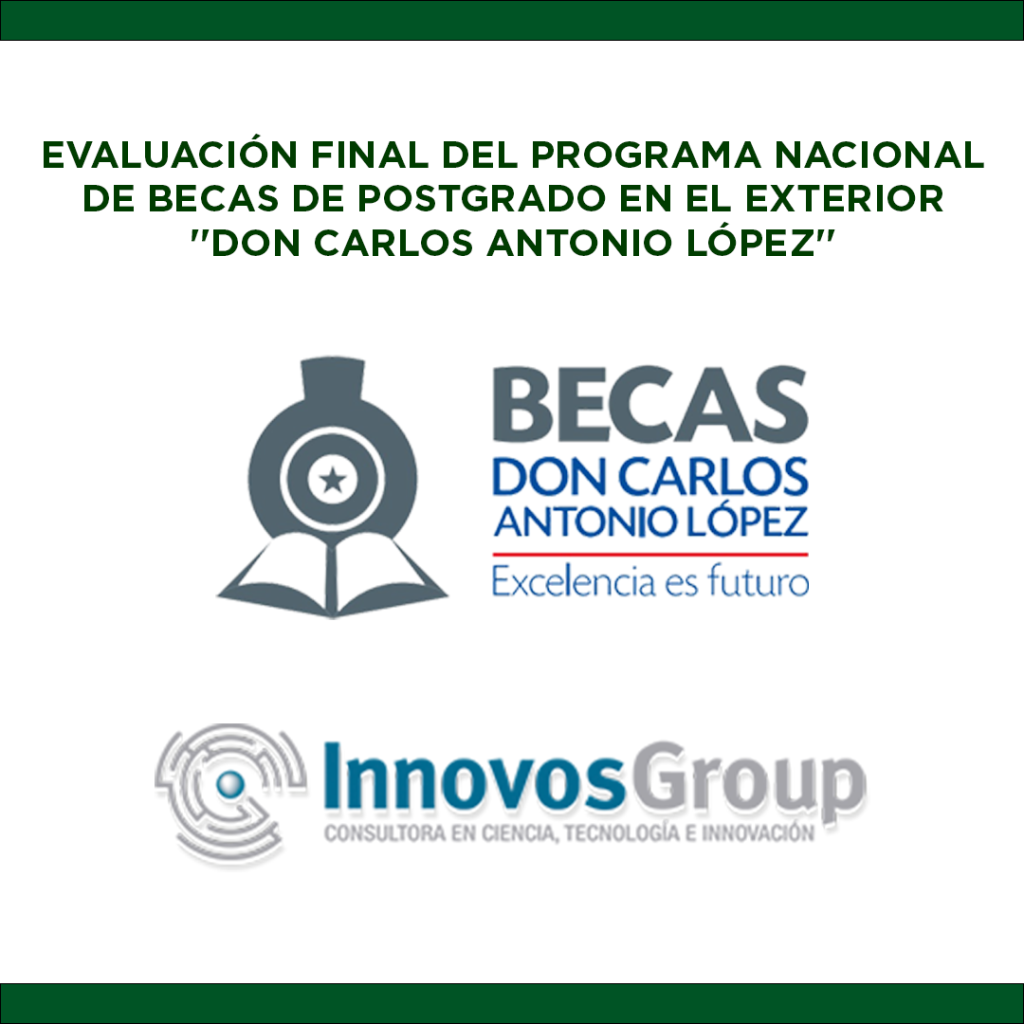 EVALUACIÓN FINAL DEL PROGRAMA NACIONAL DE BECAS DE POSTGRADO EN EL EXTERIOR "DON CARLOS ANTONIO LÓPEZ"

BECAS
DON CARLOS
ANTONIO LÓPEZ
Excelencia es futuro

InnovosGroup
CONSULTORA EN CIENCIA, TECNOLOGÍA E INNOVACIÓN